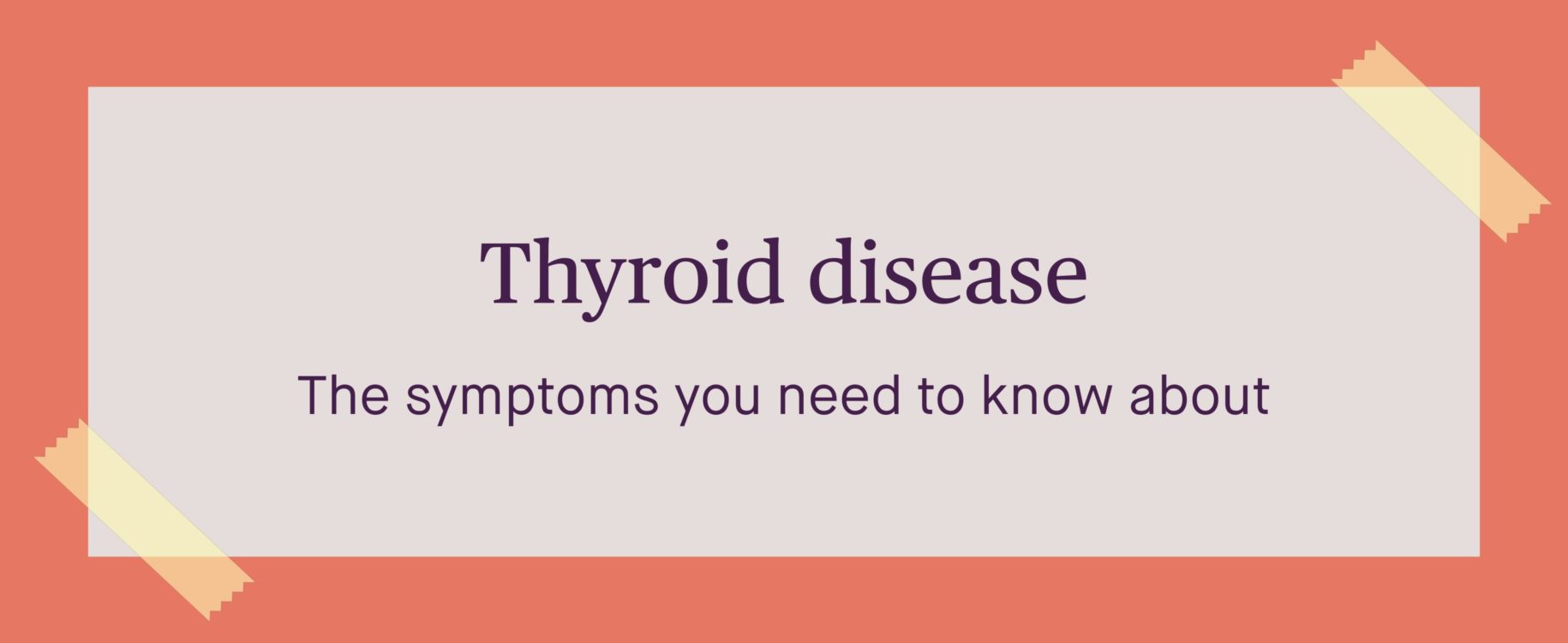 Thyroid disease

The symptoms you need to know about